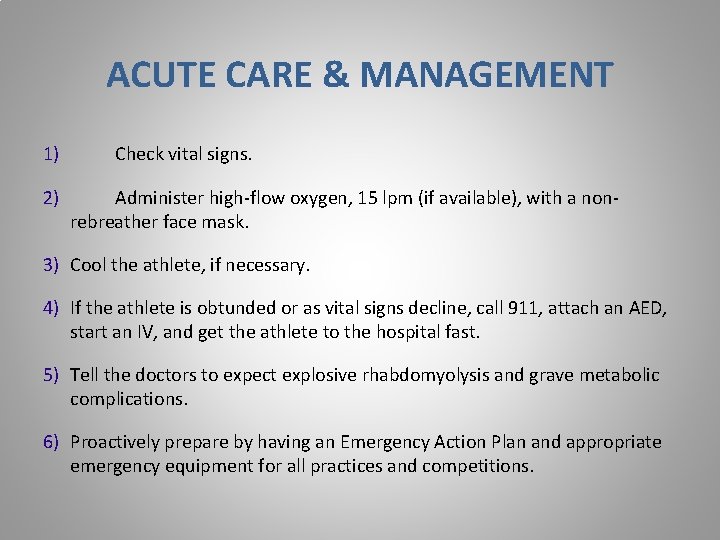 ACUTE CARE & MANAGEMENT

1) Check vital signs.

2) Administer high-flow oxygen, 15 lpm (if available), with a non-rebreather face mask.

3) Cool the athlete, if necessary.

4) If the athlete is obtunded or as vital signs decline, call 911, attach an AED, start an IV, and get the athlete to the hospital fast.

5) Tell the doctors to expect explosive rhabdomyolysis and grave metabolic complications.

6) Proactively prepare by having an Emergency Action Plan and appropriate emergency equipment for all practices and competitions.